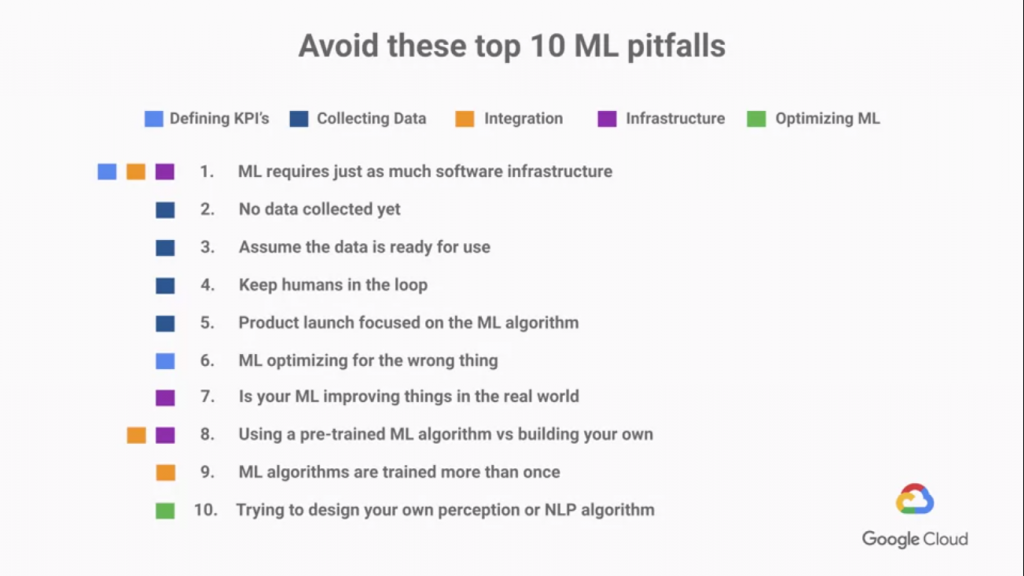 Avoid these top 10 ML pitfalls

Defining KPI's Collecting Data Integration Infrastructure Optimizing ML

1. ML requires just as much software infrastructure
2. No data collected yet
3. Assume the data is ready for use
4. Keep humans in the loop
5. Product launch focused on the ML algorithm
6. ML optimizing for the wrong thing
7. Is your ML improving things in the real world
8. Using a pre-trained ML algorithm vs building your own
9. ML algorithms are trained more than once
10. Trying to design your own perception or NLP algorithm

Google Cloud